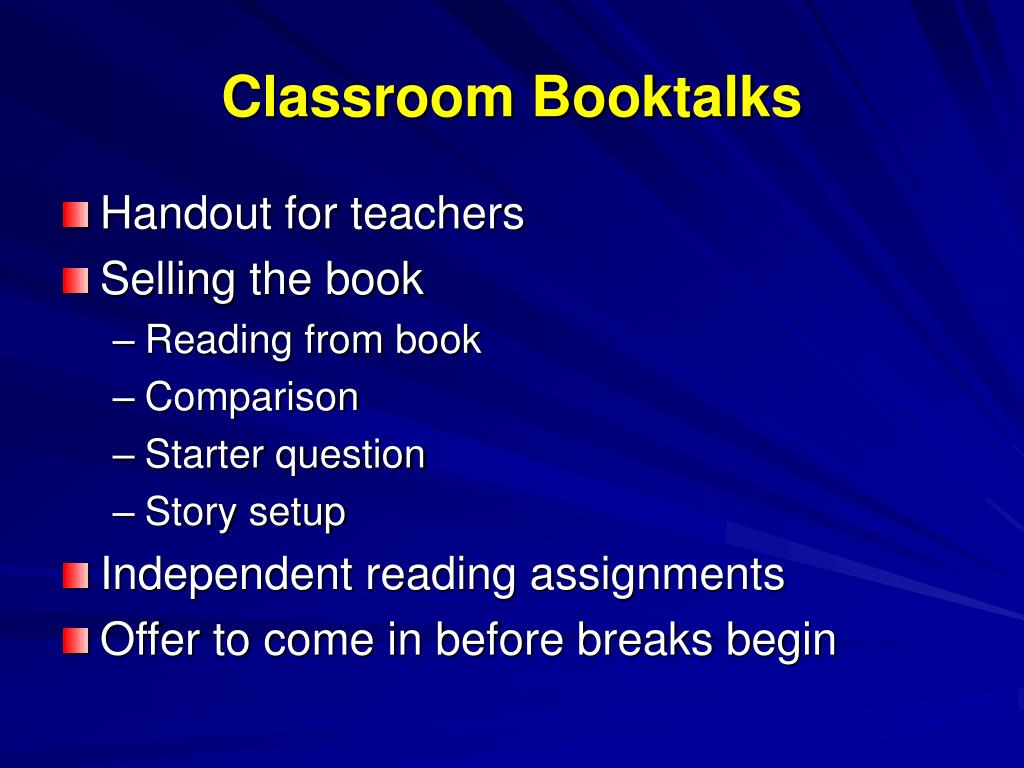 Classroom Booktalks

Handout for teachers
Selling the book
– Reading from book
– Comparison
– Starter question
– Story setup
Independent reading assignments
Offer to come in before breaks begin